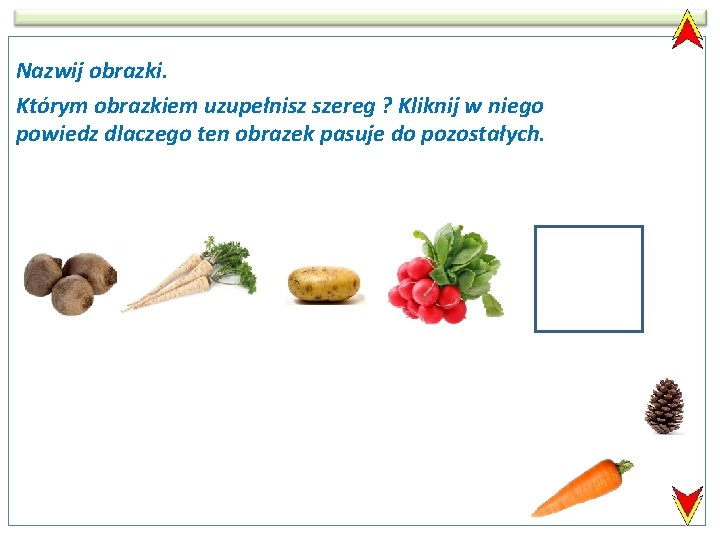 Nazwij obrazki.

Którym obrazkiem uzupełnisz szereg ? Kliknij w niego powiedz dlaczego ten obrazek pasuje do pozostałych.